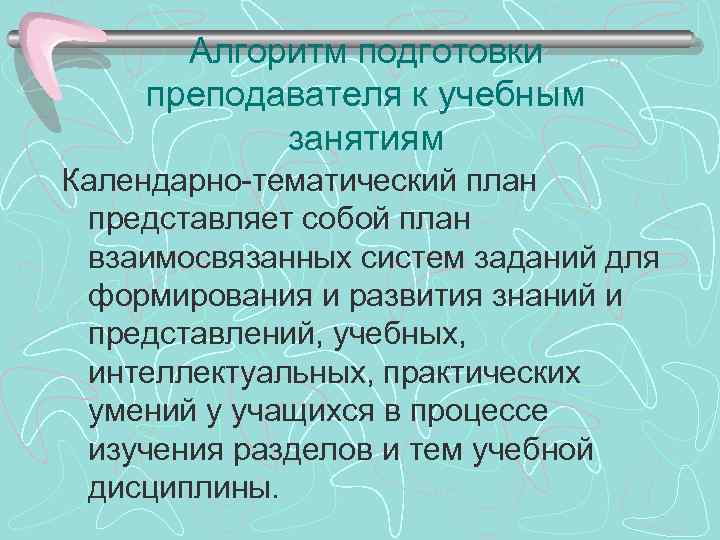 Алгоритм подготовки преподавателя к учебным занятиям

Календарно-тематический план представляет собой план взаимосвязанных систем заданий для формирования и развития знаний и представлений, учебных, интеллектуальных, практических умений у учащихся в процессе изучения разделов и тем учебной дисциплины.